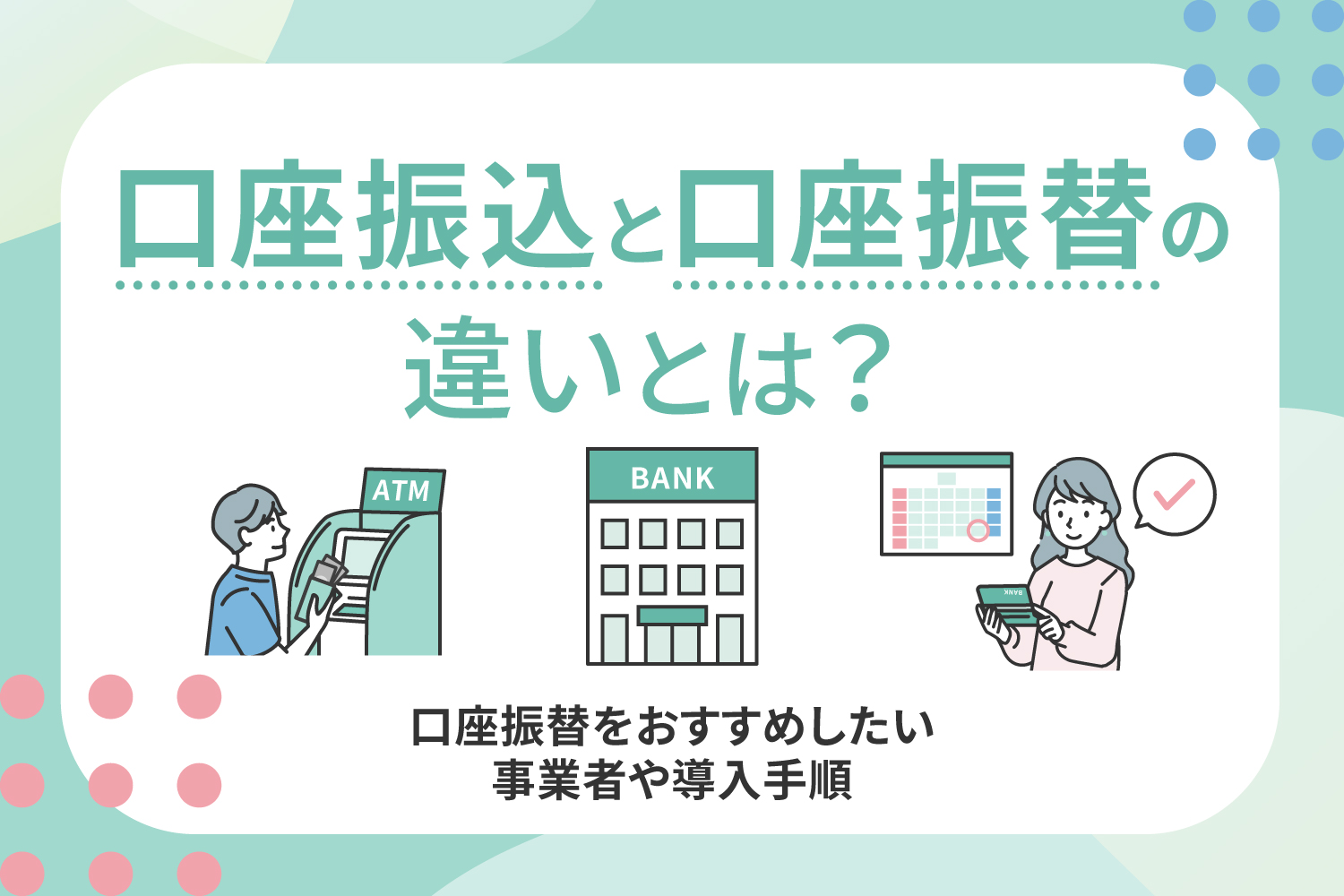 口座振込と口座振替の違いとは？

ATM

BANK

BANK

口座振替をおすすめしたい事業者や導入手順